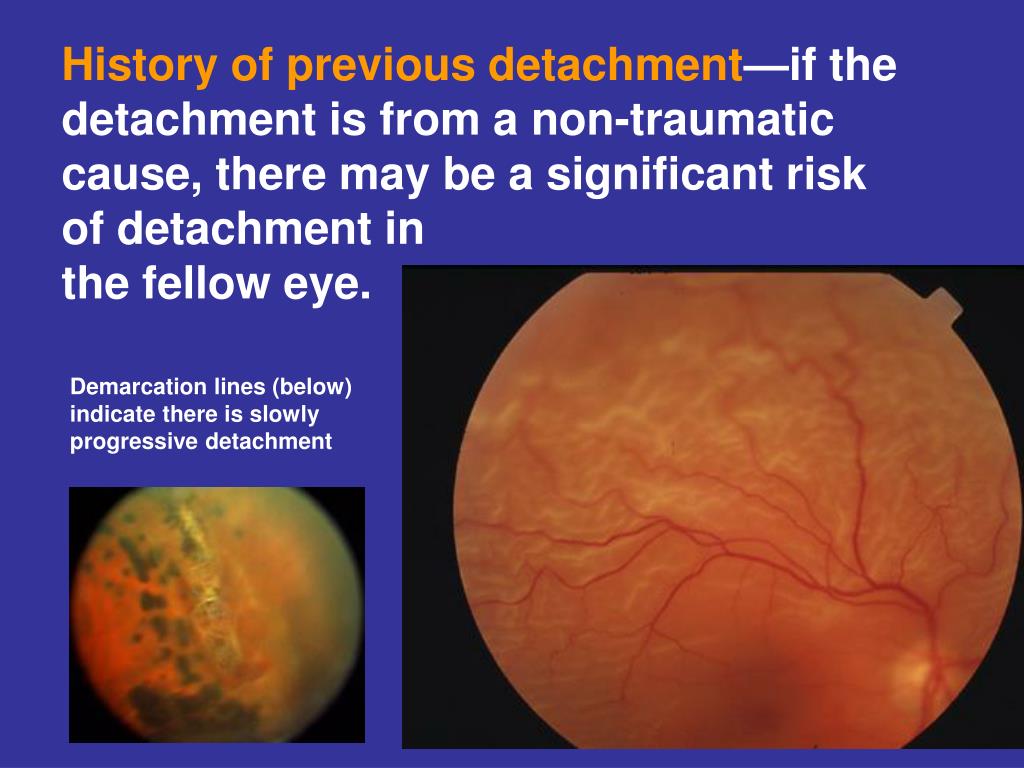 History of previous detachment—if the detachment is from a non-traumatic cause, there may be a significant risk of detachment in the fellow eye.

Demarcation lines (below) indicate there is slowly progressive detachment